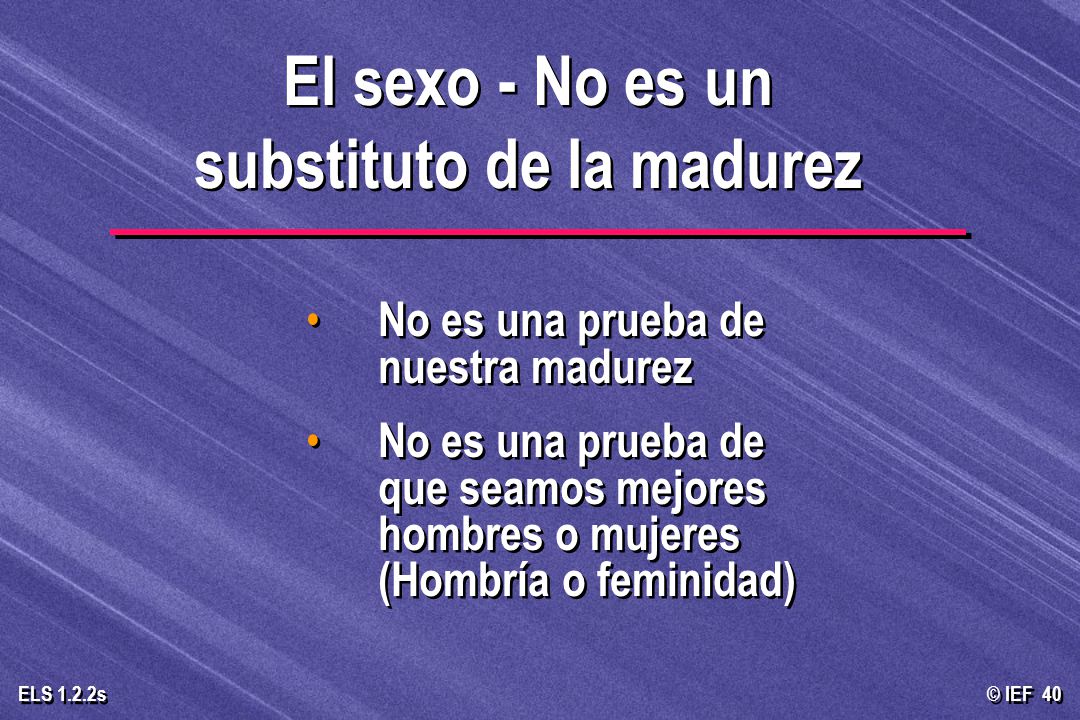 El sexo - No es un substituto de la madurez

• No es una prueba de nuestra madurez

• No es una prueba de que seamos mejores hombres o mujeres (Hombría o feminidad)

ELS 1.2.2s

© IEF 40